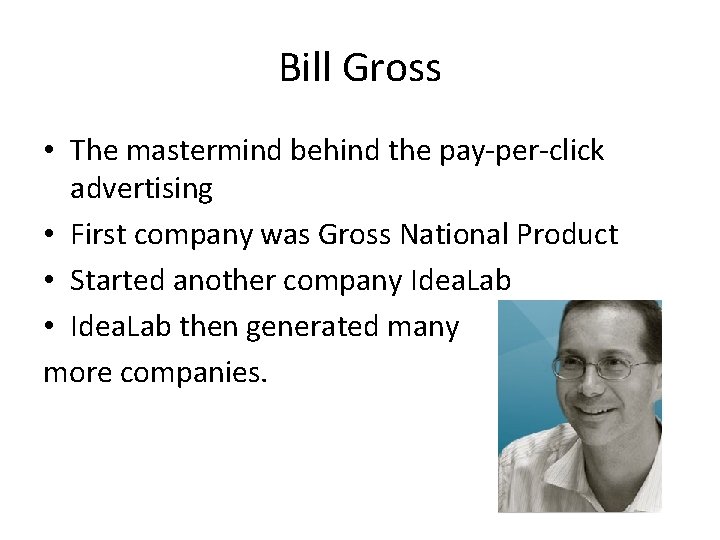 Bill Gross

• The mastermind behind the pay-per-click advertising
• First company was Gross National Product
• Started another company IdeaLab
• IdeaLab then generated many
more companies.